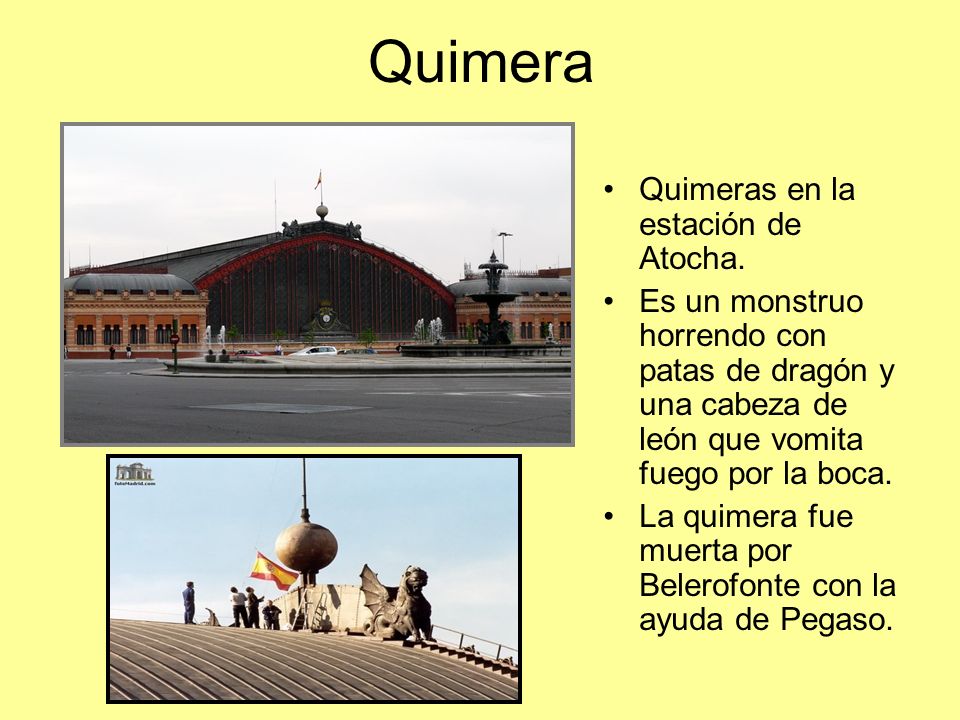 Quimera

fotoMadrid.com

• Quimeras en la estación de Atocha.
• Es un monstruo horrendo con patas de dragón y una cabeza de león que vomita fuego por la boca.
• La quimera fue muerta por Belerofonte con la ayuda de Pegaso.